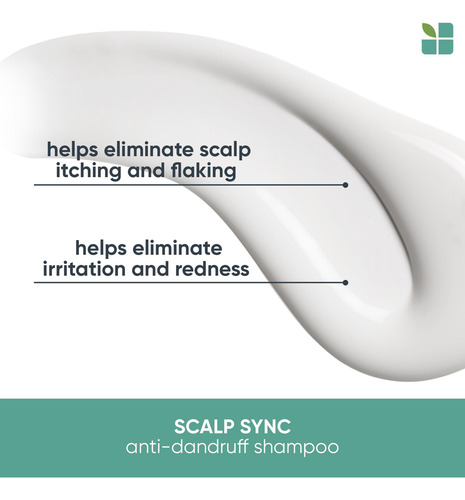 helps eliminate scalp itching and flaking

helps eliminate irritation and redness

SCALP SYNC
anti-dandruff shampoo